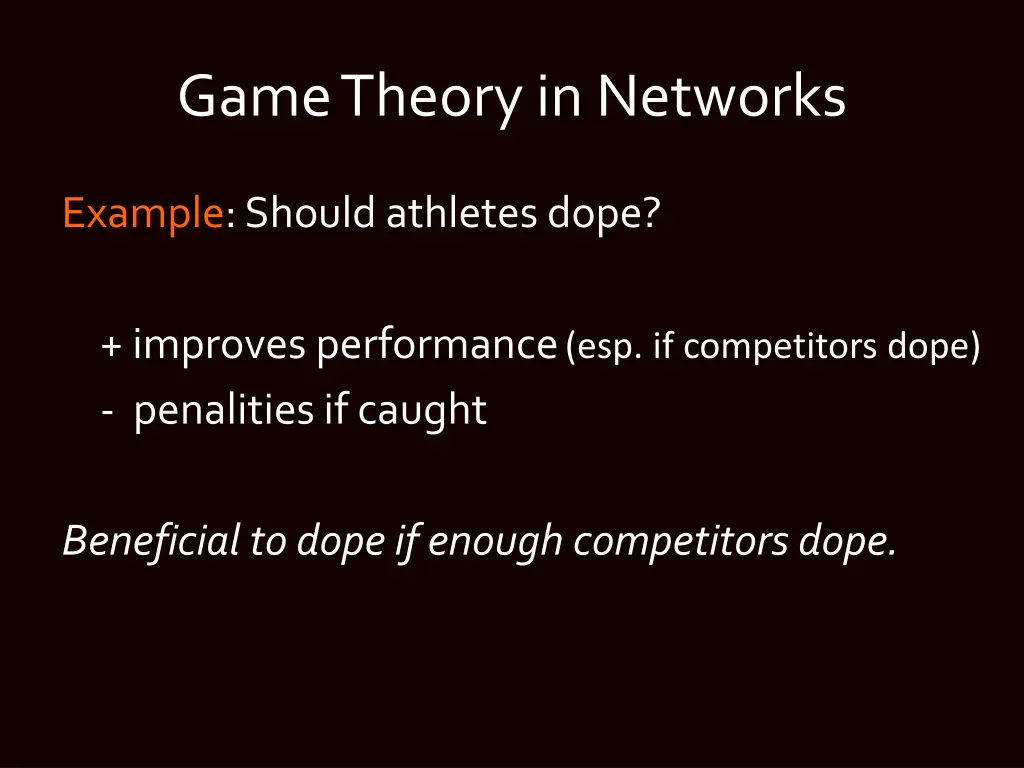 Game Theory in Networks

Example: Should athletes dope?

+ improves performance (esp. if competitors dope)
- penalities if caught

Beneficial to dope if enough competitors dope.